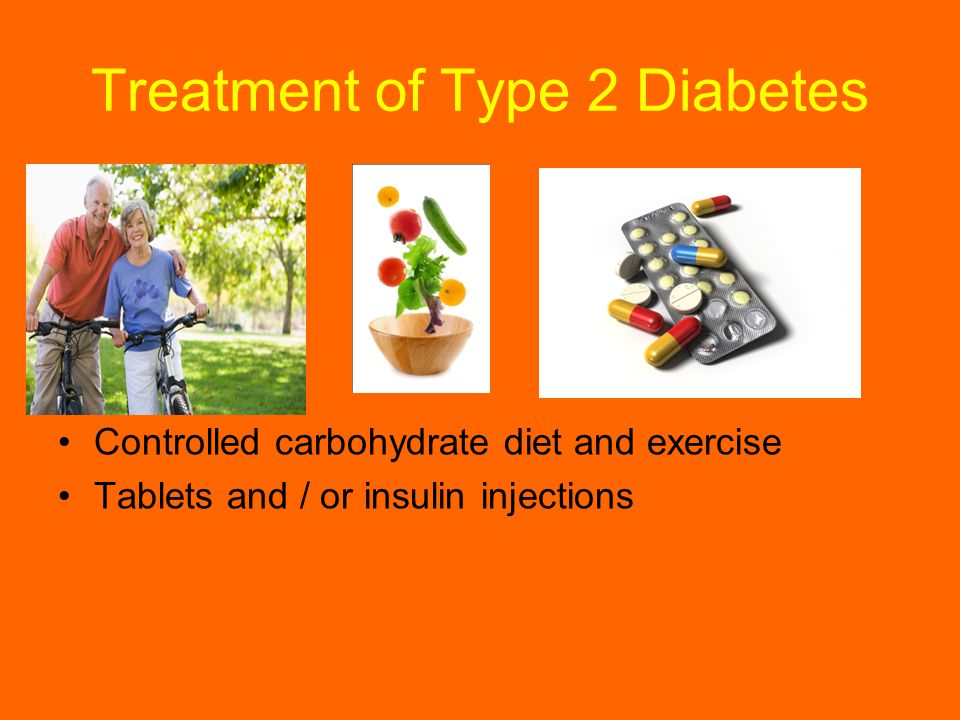 Treatment of Type 2 Diabetes

• Controlled carbohydrate diet and exercise
• Tablets and / or insulin injections